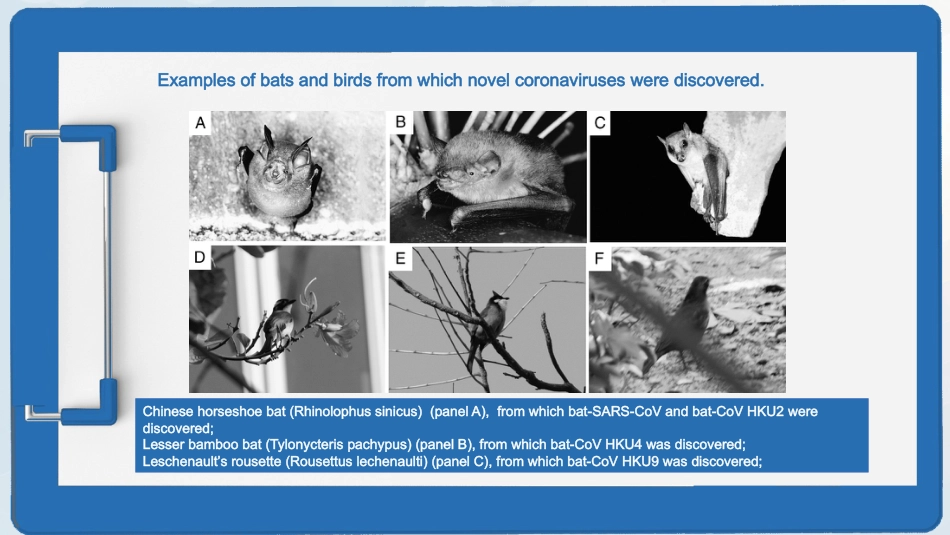 Examples of bats and birds from which novel coronaviruses were discovered.

A

B

C

D

E

F

Chinese horseshoe bat (Rhinolophus sinicus) (panel A), from which bat-SARS-CoV and bat-CoV HKU2 were discovered;
Lesser bamboo bat (Tylonycteris pachypus) (panel B), from which bat-CoV HKU4 was discovered;
Leschenault's rousette (Rousettus lechenaulti) (panel C), from which bat-CoV HKU9 was discovered;